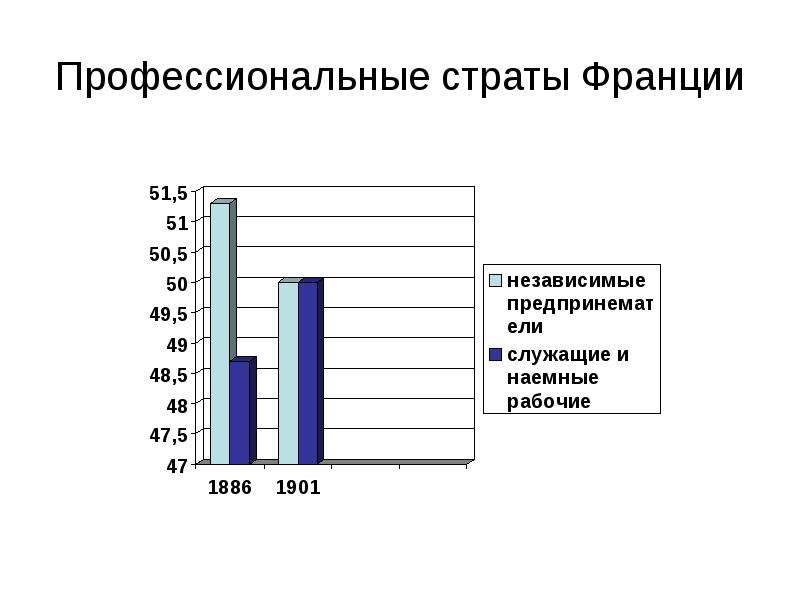 Профессиональные страты Франции

51,5
51
50,5
50
49,5
49
48,5
48
47,5
47

1886
1901

независимые предпринематели
служащие и наемные рабочие